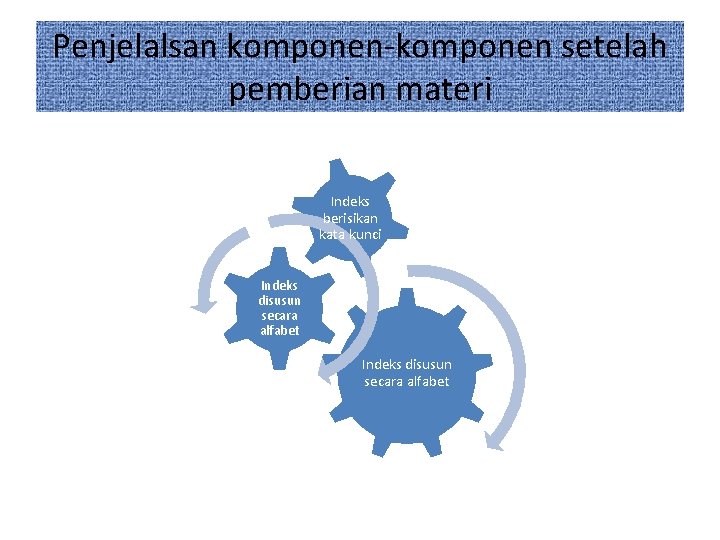 Penjelalsan komponen-komponen setelah pemberian materi

Indeks berisikan kata kunci

Indeks disusun secara alfabet

Indeks disusun secara alfabet